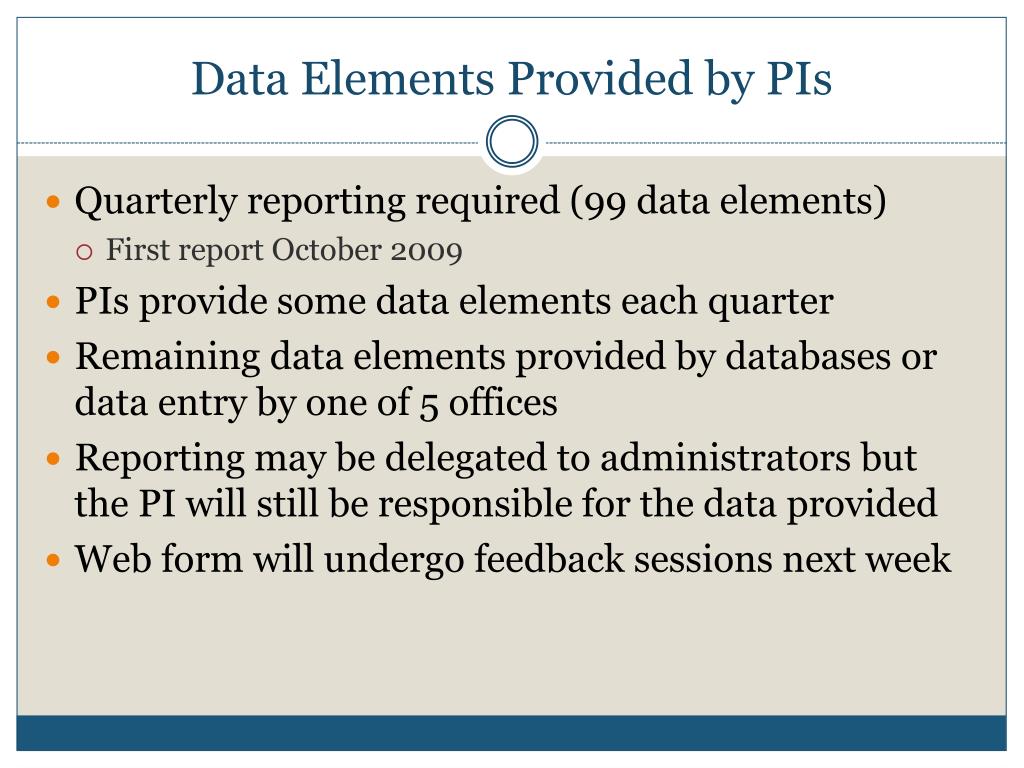 Data Elements Provided by PIs

- Quarterly reporting required (99 data elements)
  - First report October 2009
- PIs provide some data elements each quarter
- Remaining data elements provided by databases or data entry by one of 5 offices
- Reporting may be delegated to administrators but the PI will still be responsible for the data provided
- Web form will undergo feedback sessions next week